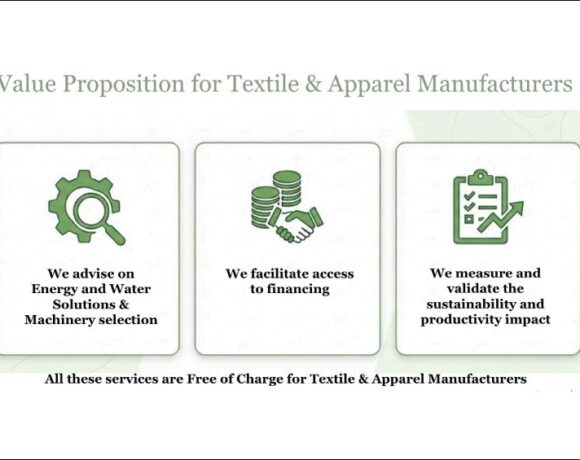 Value Proposition for Textile & Apparel Manufacturers

We advise on Energy and Water Solutions & Machinery selection

We facilitate access to financing

We measure and validate the sustainability and productivity impact

All these services are Free of Charge for Textile & Apparel Manufacturers